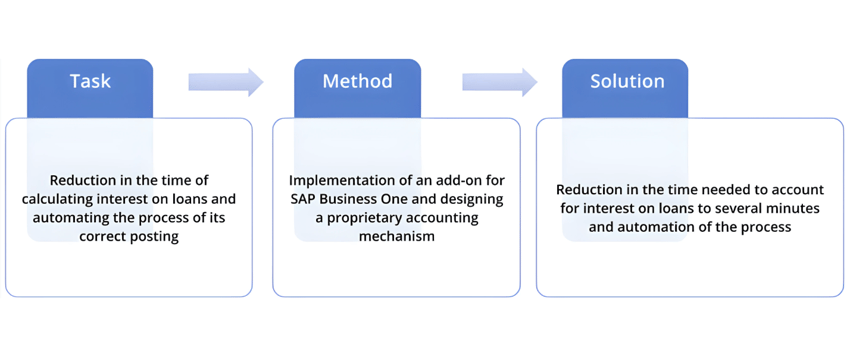 Task

Reduction in the time of calculating interest on loans and automating the process of its correct posting

Method

Implementation of an add-on for SAP Business One and designing a proprietary accounting mechanism

Solution

Reduction in the time needed to account for interest on loans to several minutes and automation of the process